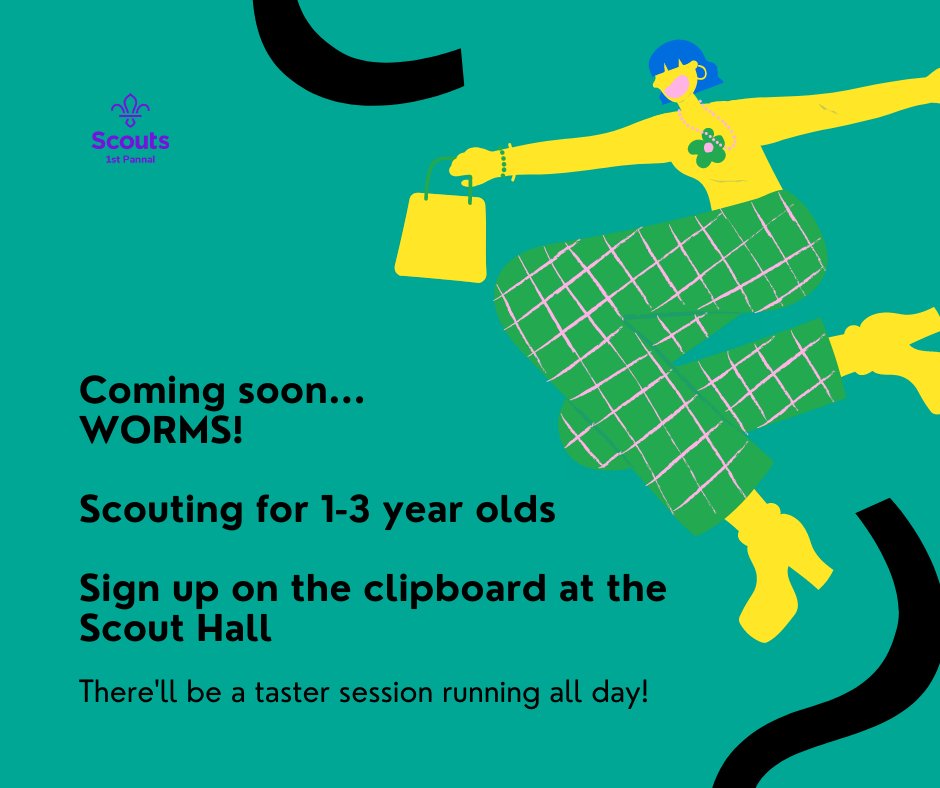 Scouts
1st Pannal

Coming soon...
WORMS!

Scouting for 1-3 year olds

Sign up on the clipboard at the Scout Hall

There'll be a taster session running all day!